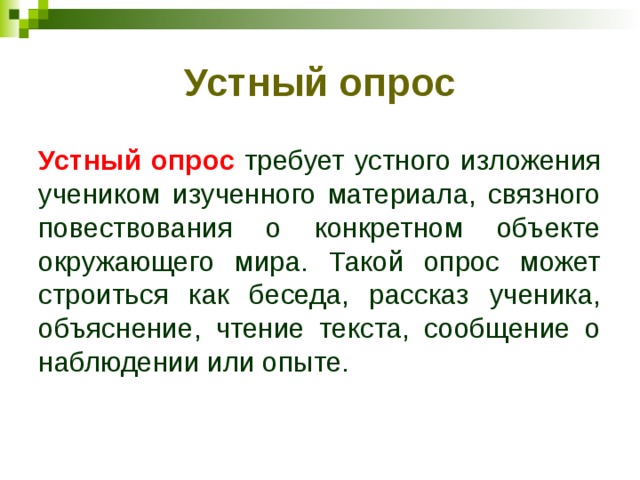 Устный опрос

Устный опрос требует устного изложения учеником изученного материала, связного повествования о конкретном объекте окружающего мира. Такой опрос может строиться как беседа, рассказ ученика, объяснение, чтение текста, сообщение о наблюдении или опыте.